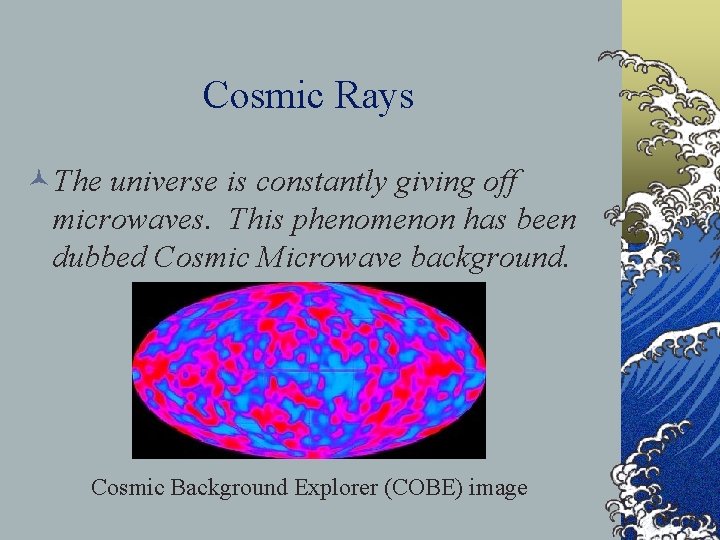 Cosmic Rays

The universe is constantly giving off microwaves. This phenomenon has been dubbed Cosmic Microwave background.

Cosmic Background Explorer (COBE) image